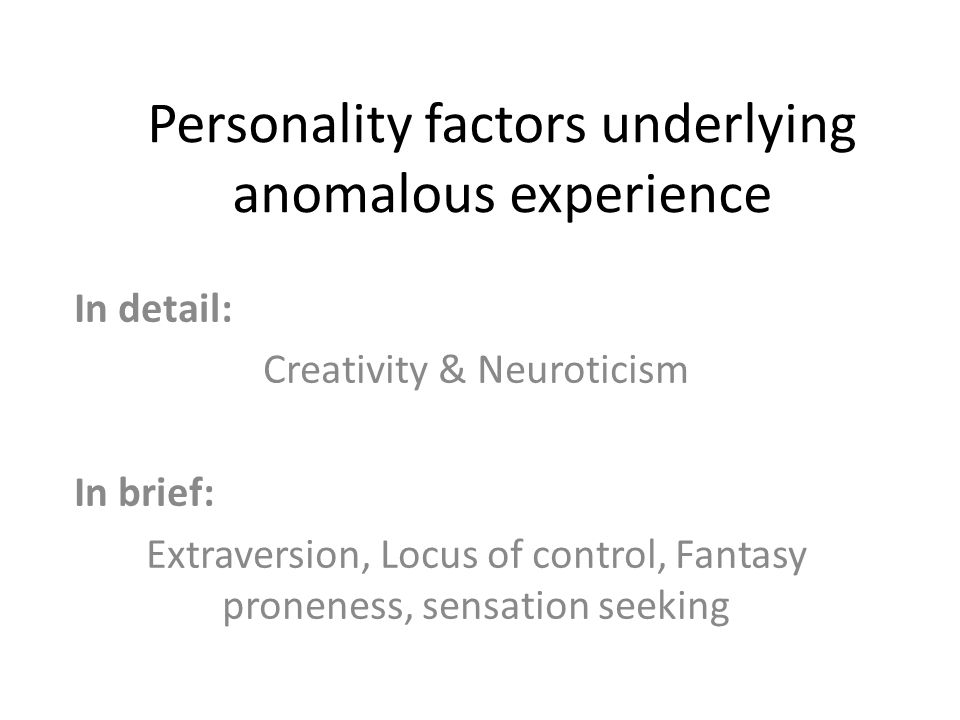 Personality factors underlying anomalous experience

In detail:

Creativity & Neuroticism

In brief:

Extraversion, Locus of control, Fantasy proneness, sensation seeking